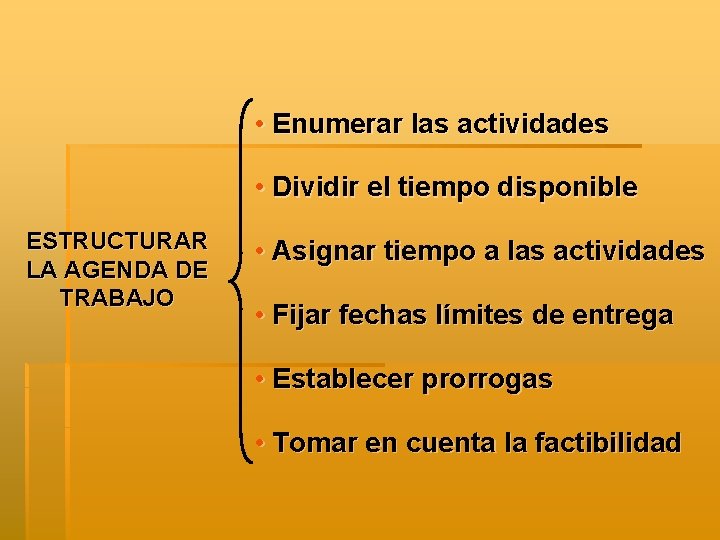 ESTRUCTURAR LA AGENDA DE TRABAJO

• Enumerar las actividades
• Dividir el tiempo disponible
• Asignar tiempo a las actividades
• Fijar fechas límites de entrega
• Establecer prorrogas
• Tomar en cuenta la factibilidad